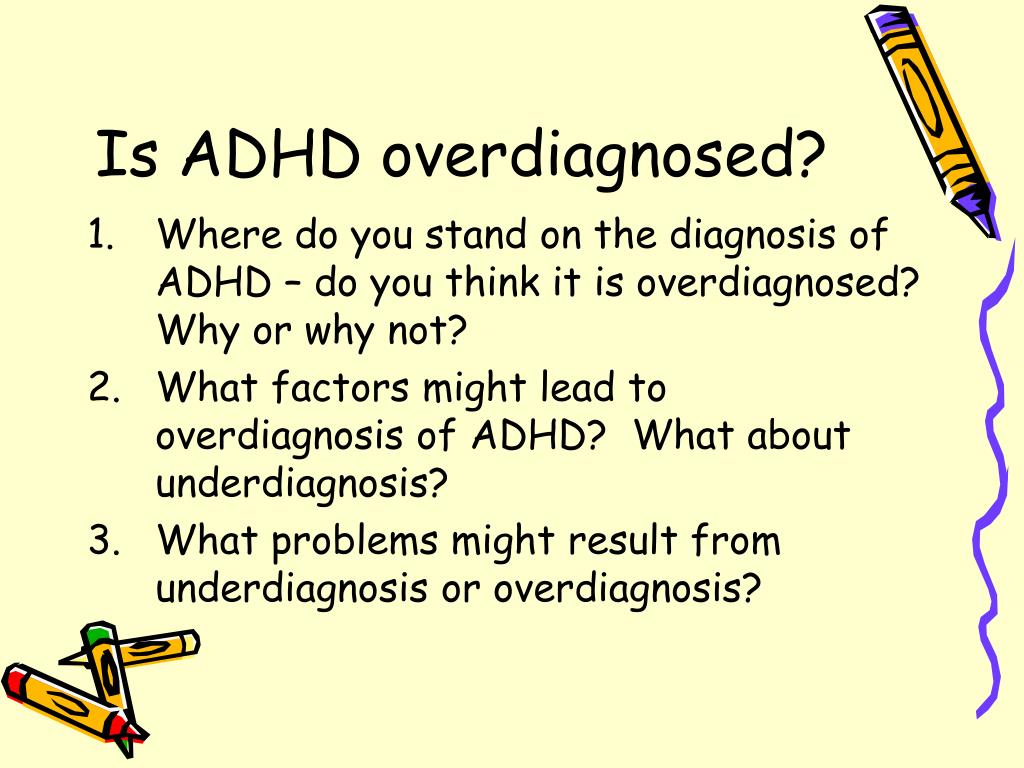 Is ADHD overdiagnosed?

1. Where do you stand on the diagnosis of ADHD – do you think it is overdiagnosed? Why or why not?
2. What factors might lead to overdiagnosis of ADHD? What about underdiagnosis?
3. What problems might result from underdiagnosis or overdiagnosis?